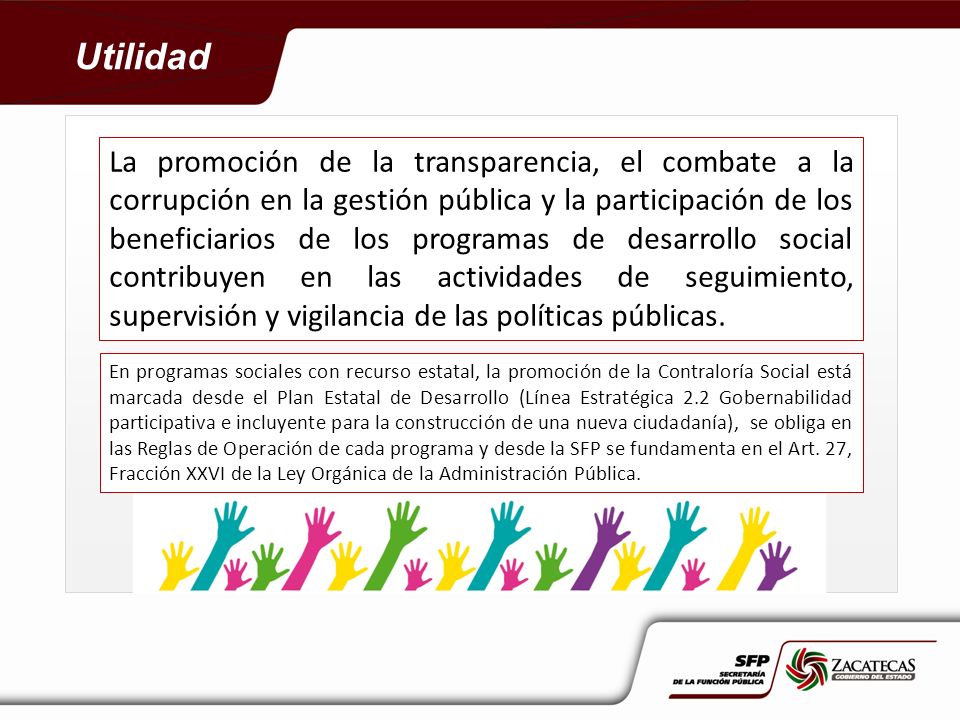 Utilidad

La promoción de la transparencia, el combate a la corrupción en la gestión pública y la participación de los beneficiarios de los programas de desarrollo social contribuyen en las actividades de seguimiento, supervisión y vigilancia de las políticas públicas.

En programas sociales con recurso estatal, la promoción de la Contraloría Social está marcada desde el Plan Estatal de Desarrollo (Línea Estratégica 2.2 Gobernabilidad participativa e incluyente para la construcción de una nueva ciudadanía), se obliga en las Reglas de Operación de cada programa y desde la SFP se fundamenta en el Art. 27, Fracción XXVI de la Ley Orgánica de la Administración Pública.

SFP
SECRETARÍA
DE LA FUNCIÓN PÚBLICA

ZACATECAS
GOBIERNO DEL ESTADO